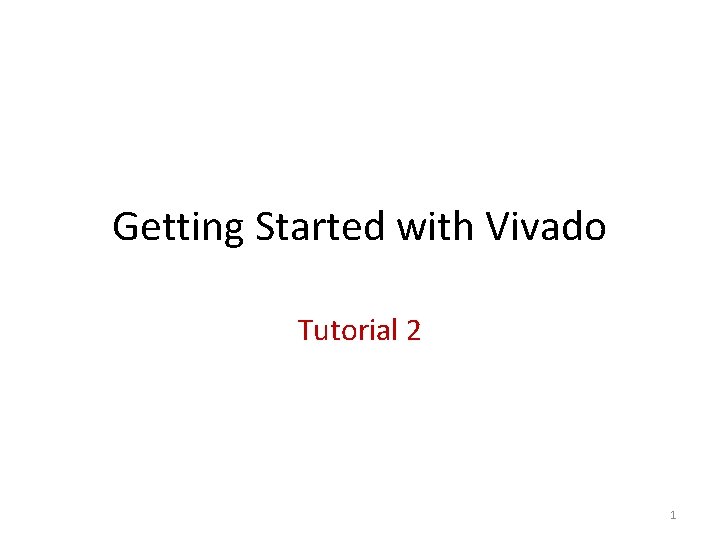 Getting Started with Vivado

Tutorial 2

1